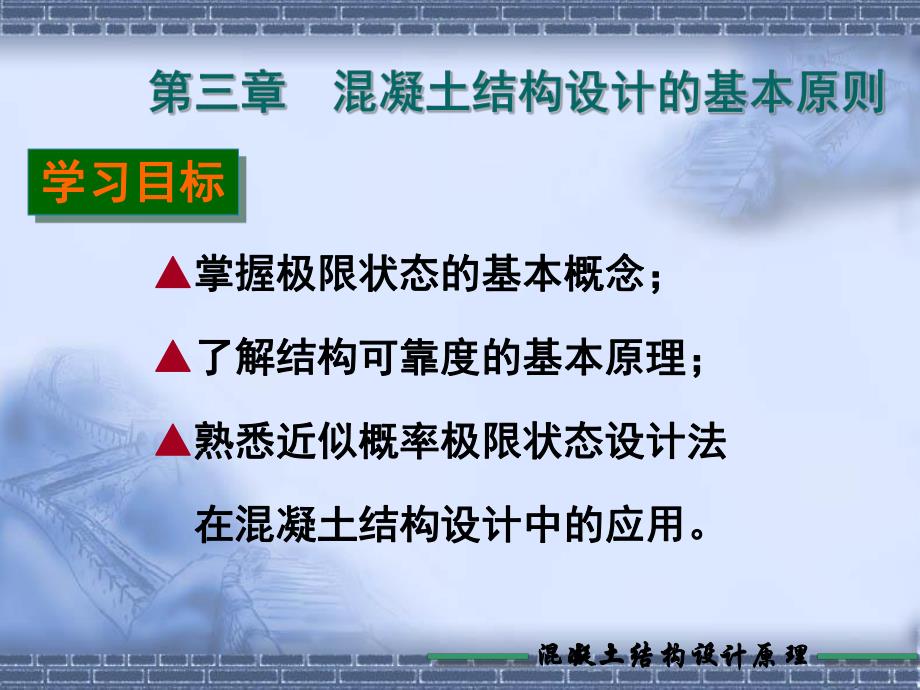 第三章　混凝土结构设计的基本原则

学习目标

▲掌握极限状态的基本概念；

▲了解结构可靠度的基本原理；

▲熟悉近似概率极限状态设计法在混凝土结构设计中的应用。

混凝土结构设计原理